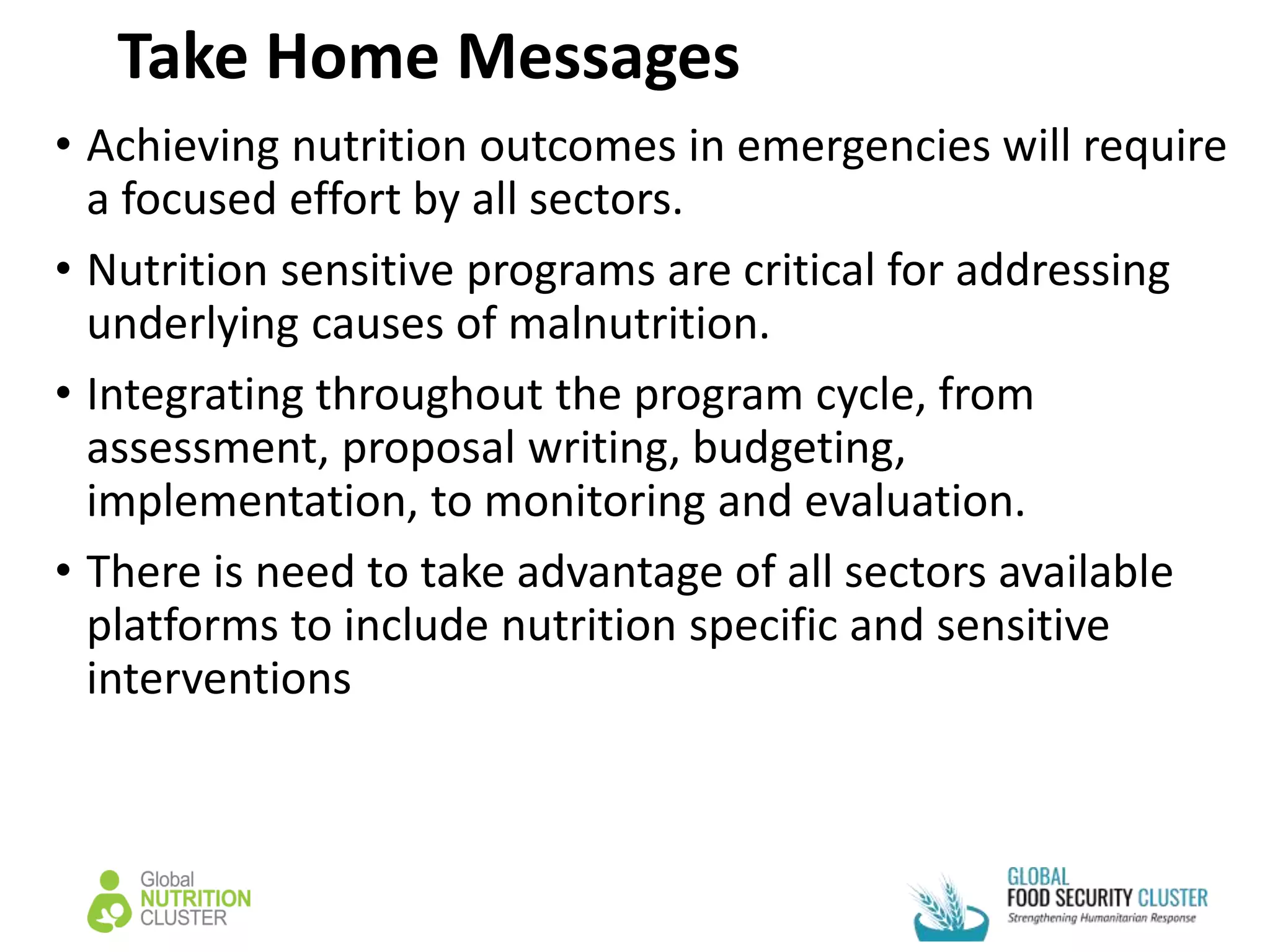 Take Home Messages

• Achieving nutrition outcomes in emergencies will require a focused effort by all sectors.

• Nutrition sensitive programs are critical for addressing underlying causes of malnutrition.

• Integrating throughout the program cycle, from assessment, proposal writing, budgeting, implementation, to monitoring and evaluation.

• There is need to take advantage of all sectors available platforms to include nutrition specific and sensitive interventions

Global NUTRITION CLUSTER

GLOBAL FOOD SECURITY CLUSTER
Strengthening Humanitarian Response